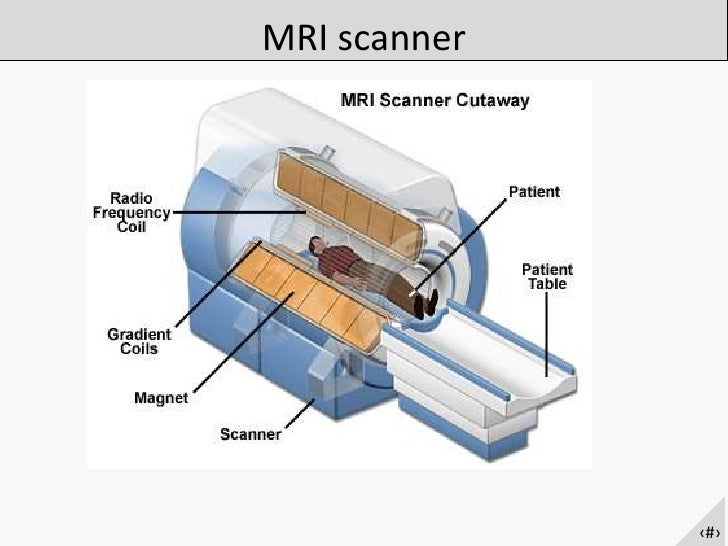 MRI scanner

MRI Scanner Cutaway

Radio Frequency Coil

Patient

Patient Table

Gradient Coils

Magnet

Scanner

‹#›